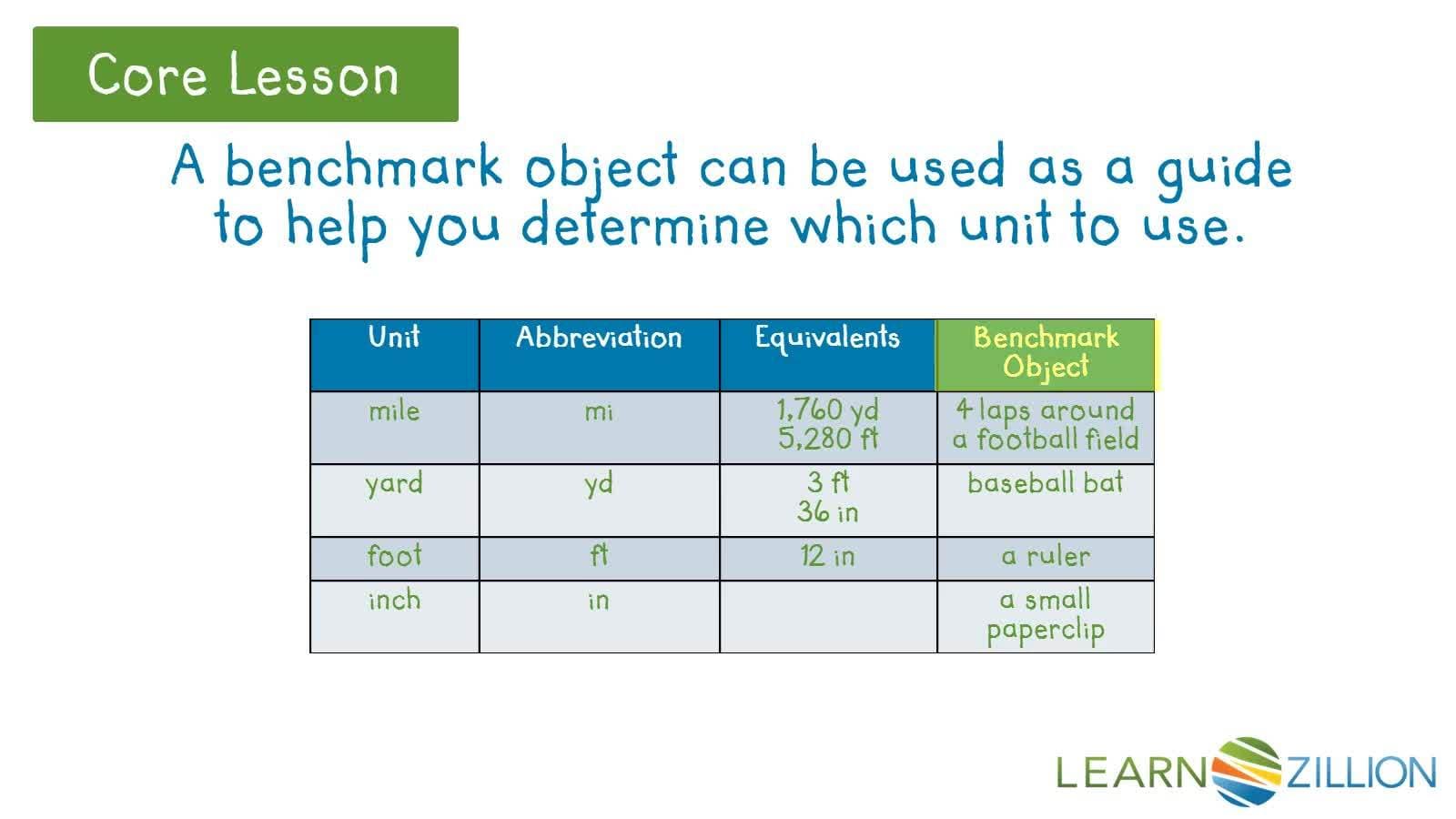 Core Lesson

A benchmark object can be used as a guide to help you determine which unit to use.

| Unit | Abbreviation | Equivalents | Benchmark Object |
|---|---|---|---|
| mile | mi | 1,760 yd 5,280 ft | 4 laps around a football field |
| yard | yd | 3 ft 36 in | baseball bat |
| foot | ft | 12 in | a ruler |
| inch | in | | a small paperclip |

LEARNZILLION